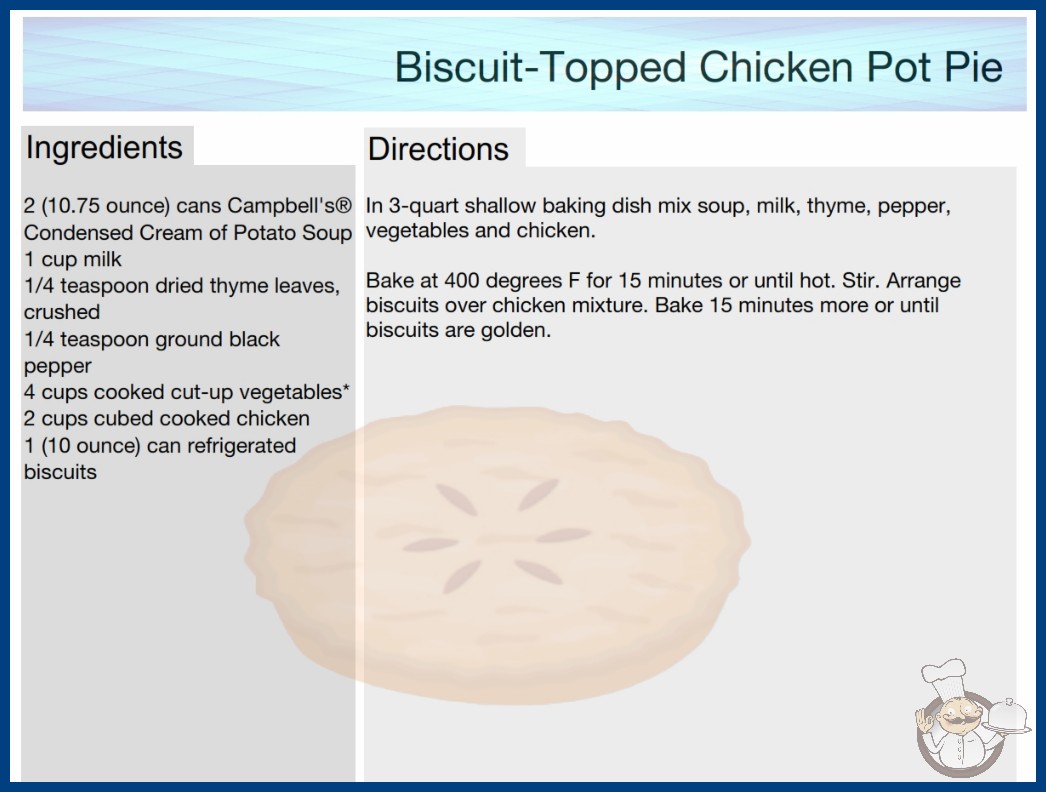 Biscuit-Topped Chicken Pot Pie

Ingredients

2 (10.75 ounce) cans Campbell's® Condensed Cream of Potato Soup
1 cup milk
1/4 teaspoon dried thyme leaves, crushed
1/4 teaspoon ground black pepper
4 cups cooked cut-up vegetables*
2 cups cubed cooked chicken
1 (10 ounce) can refrigerated biscuits

Directions

In 3-quart shallow baking dish mix soup, milk, thyme, pepper, vegetables and chicken.

Bake at 400 degrees F for 15 minutes or until hot. Stir. Arrange biscuits over chicken mixture. Bake 15 minutes more or until biscuits are golden.